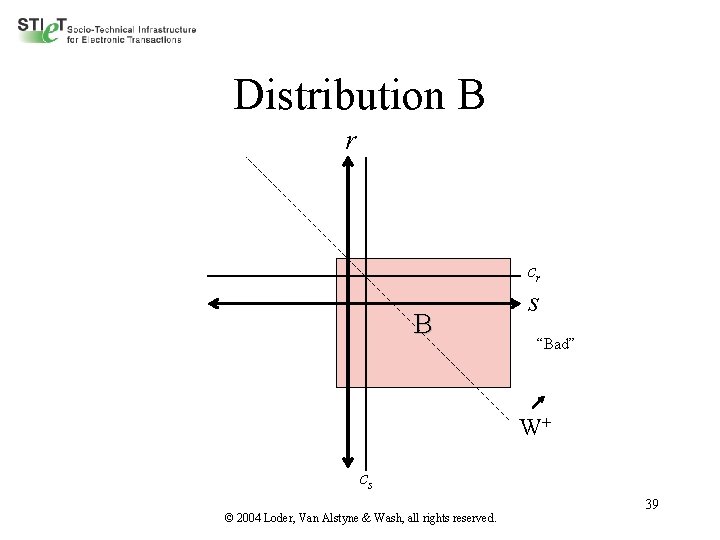 STIeT Socio-Technical Infrastructure for Electronic Transactions

Distribution B

$r$

$c_r$

$s$

B

"Bad"

$W^+$

$c_s$

39

© 2004 Loder, Van Alstyne & Wash, all rights reserved.